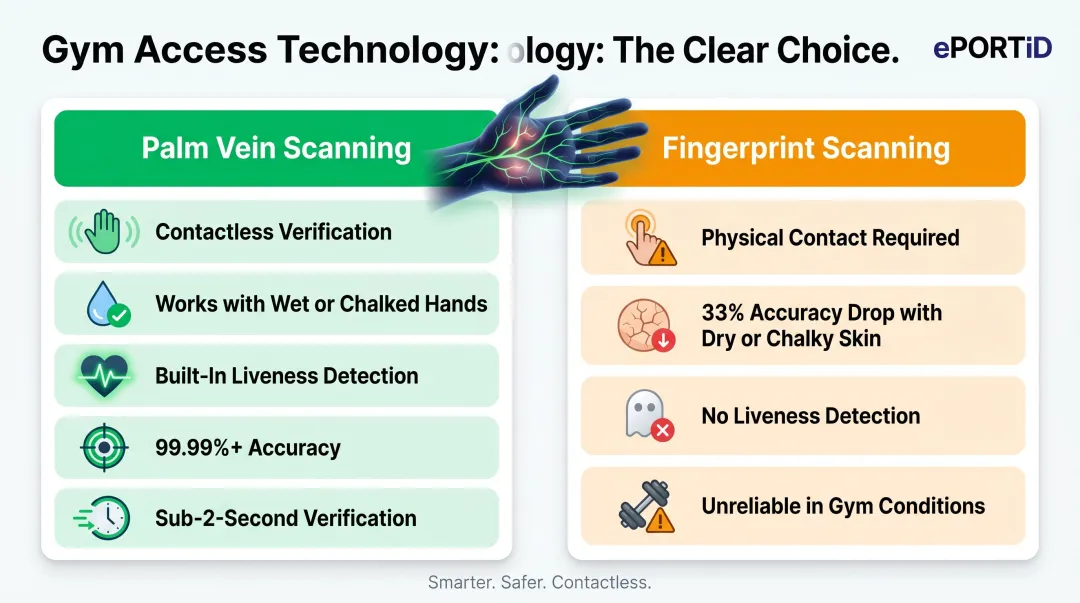 Gym Access Technology: ology: The Clear Choice.

ePORTiD

Palm Vein Scanning

Contactless Verification

Works with Wet or Chalked Hands

Built-In Liveness Detection

99.99%+ Accuracy

Sub-2-Second Verification

Fingerprint Scanning

Physical Contact Required

33% Accuracy Drop with Dry or Chalky Skin

No Liveness Detection

Unreliable in Gym Conditions

Smarter. Safer. Contactless.